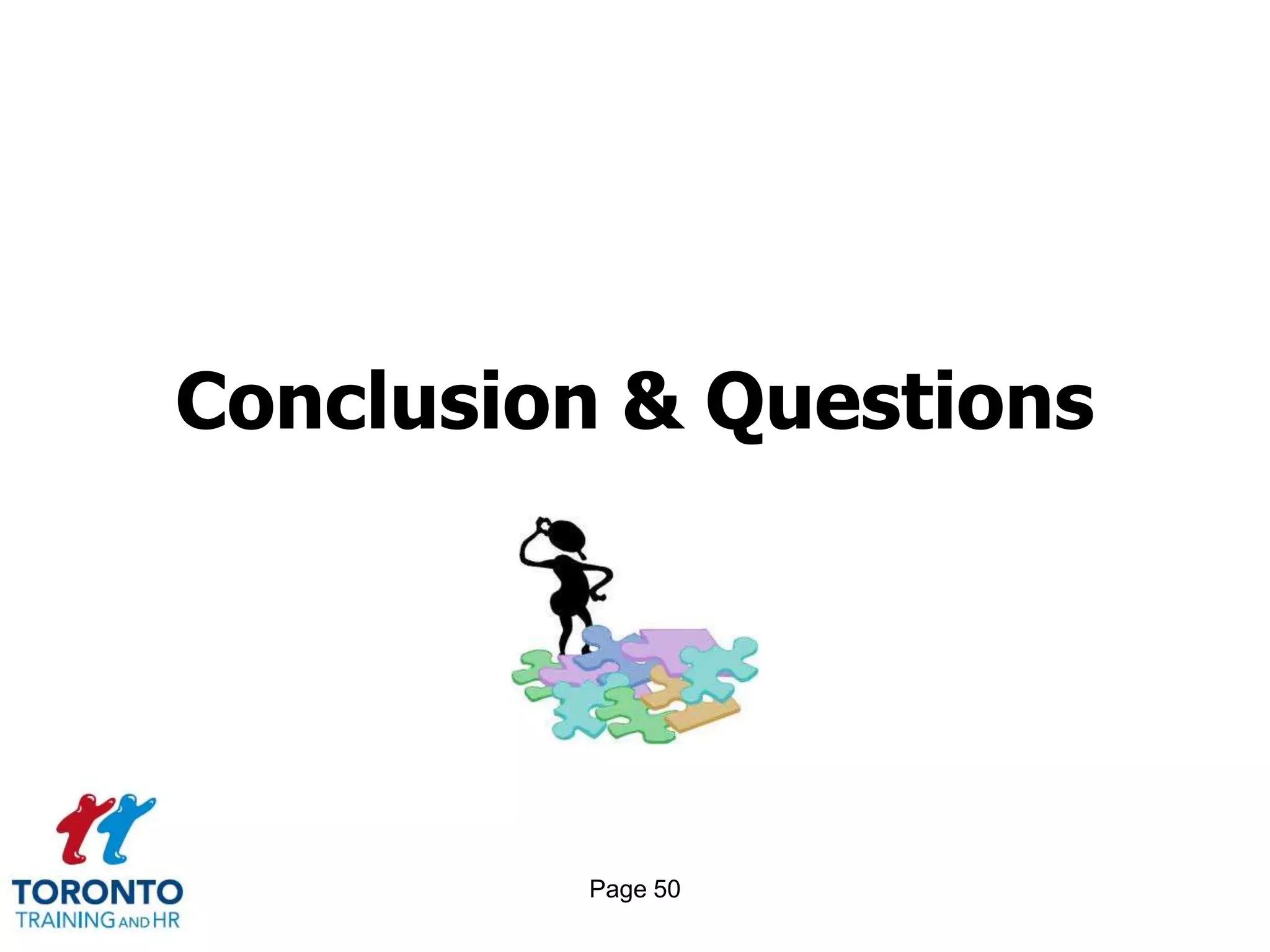 Conclusion & Questions

TORONTO
TRAINING AND HR

Page 50